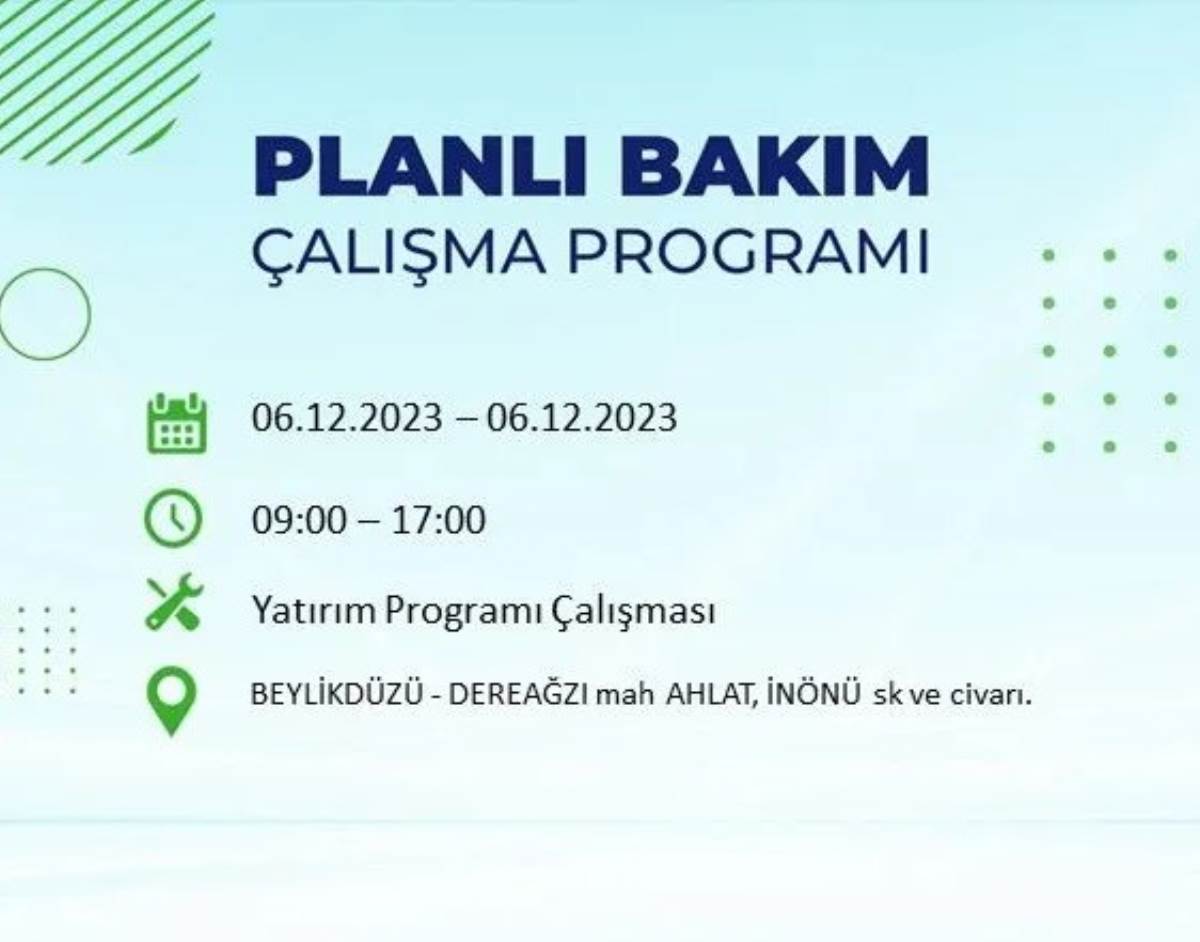 PLANLI BAKIM
ÇALIŞMA PROGRAMI

06.12.2023 – 06.12.2023

09:00 – 17:00

Yatırım Programı Çalışması

BEYLİKDÜZÜ - DEREAĞZI mah AHLAT, İNÖNÜ sk ve civarı.